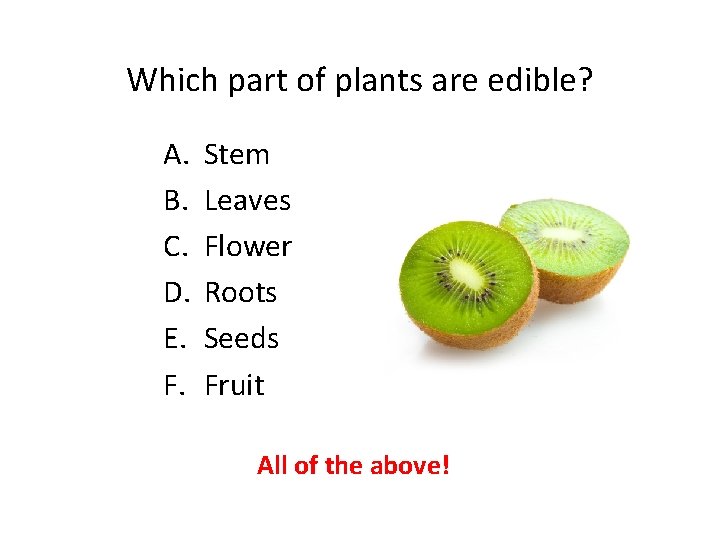 Which part of plants are edible?

A. Stem
B. Leaves
C. Flower
D. Roots
E. Seeds
F. Fruit

All of the above!